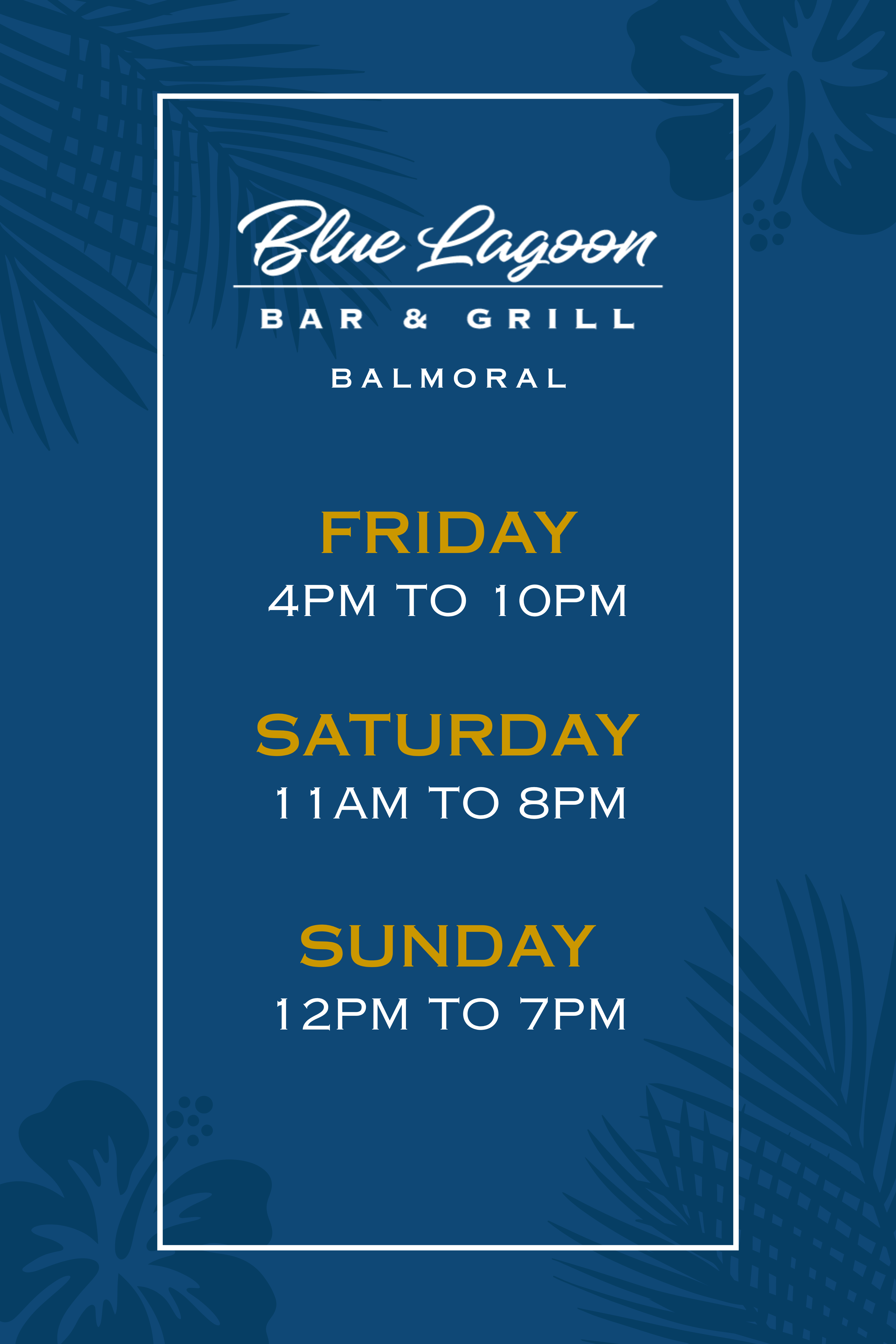 Blue Lagoon
BAR & GRILL
BALMORAL

FRIDAY
4PM TO 10PM

SATURDAY
11AM TO 8PM

SUNDAY
12PM TO 7PM